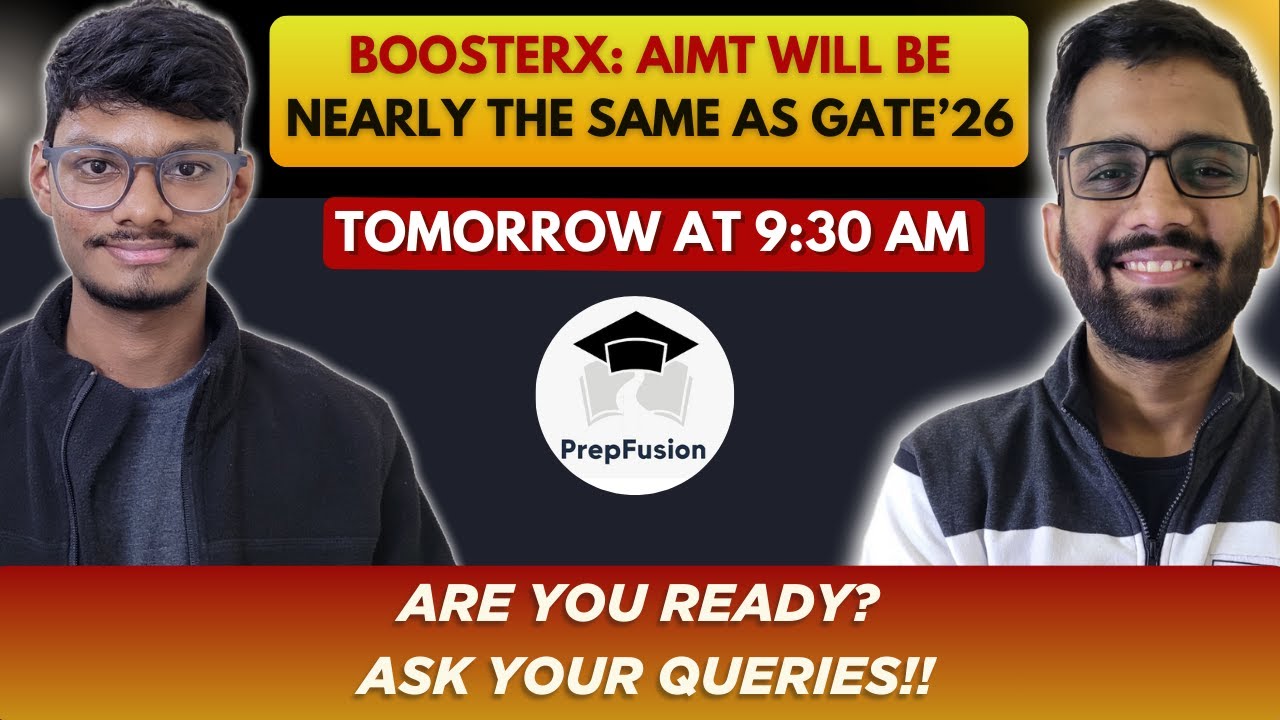 BOOSTERX: AIMT WILL BE NEARLY THE SAME AS GATE'26

TOMORROW AT 9:30 AM

PrepFusion

ARE YOU READY?
ASK YOUR QUERIES!!